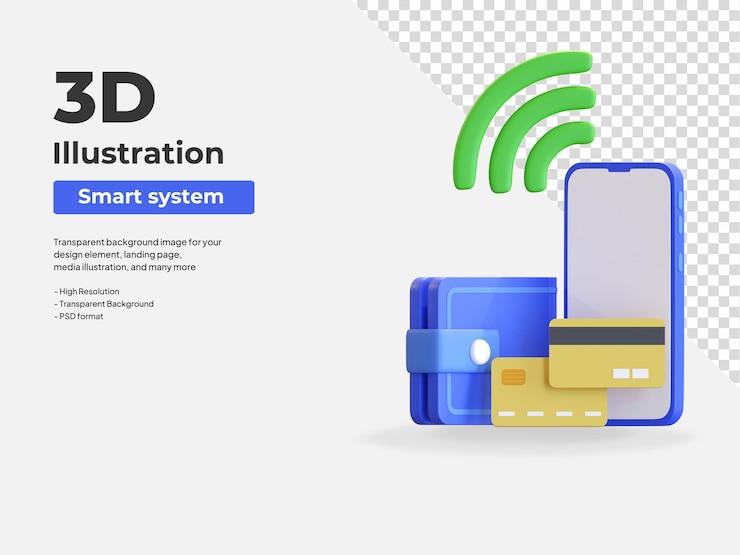 3D
Illustration
Smart system

Transparent background image for your design element, landing page, media illustration, and many more

- High Resolution
- Transparent Background
- PSD format